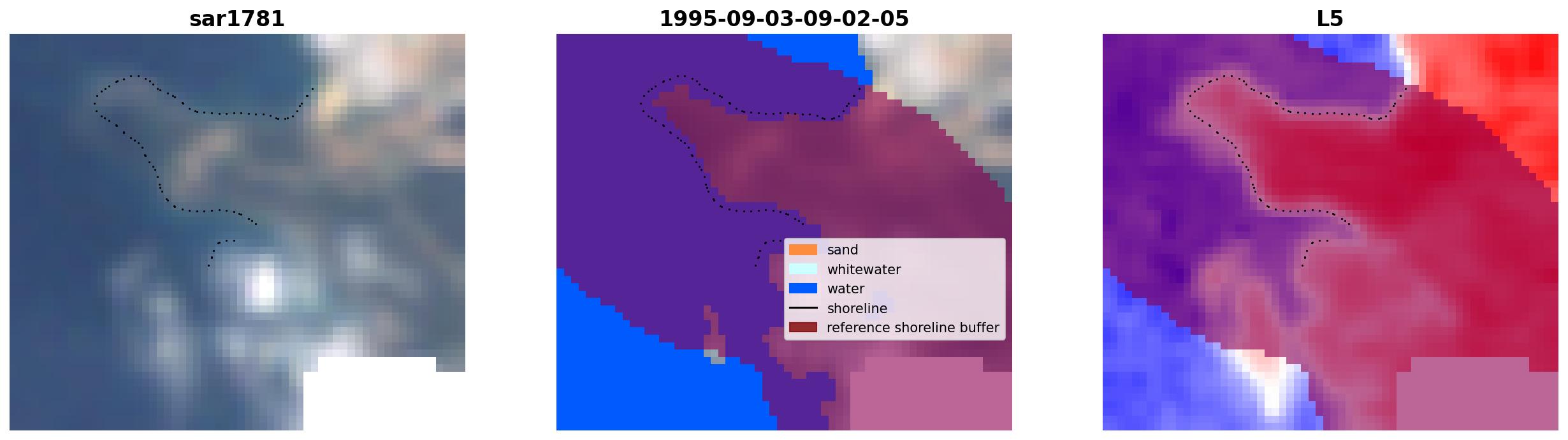 sar1781

1995-09-03-09-02-05

sand
whitewater
water
shoreline
reference shoreline buffer

L5